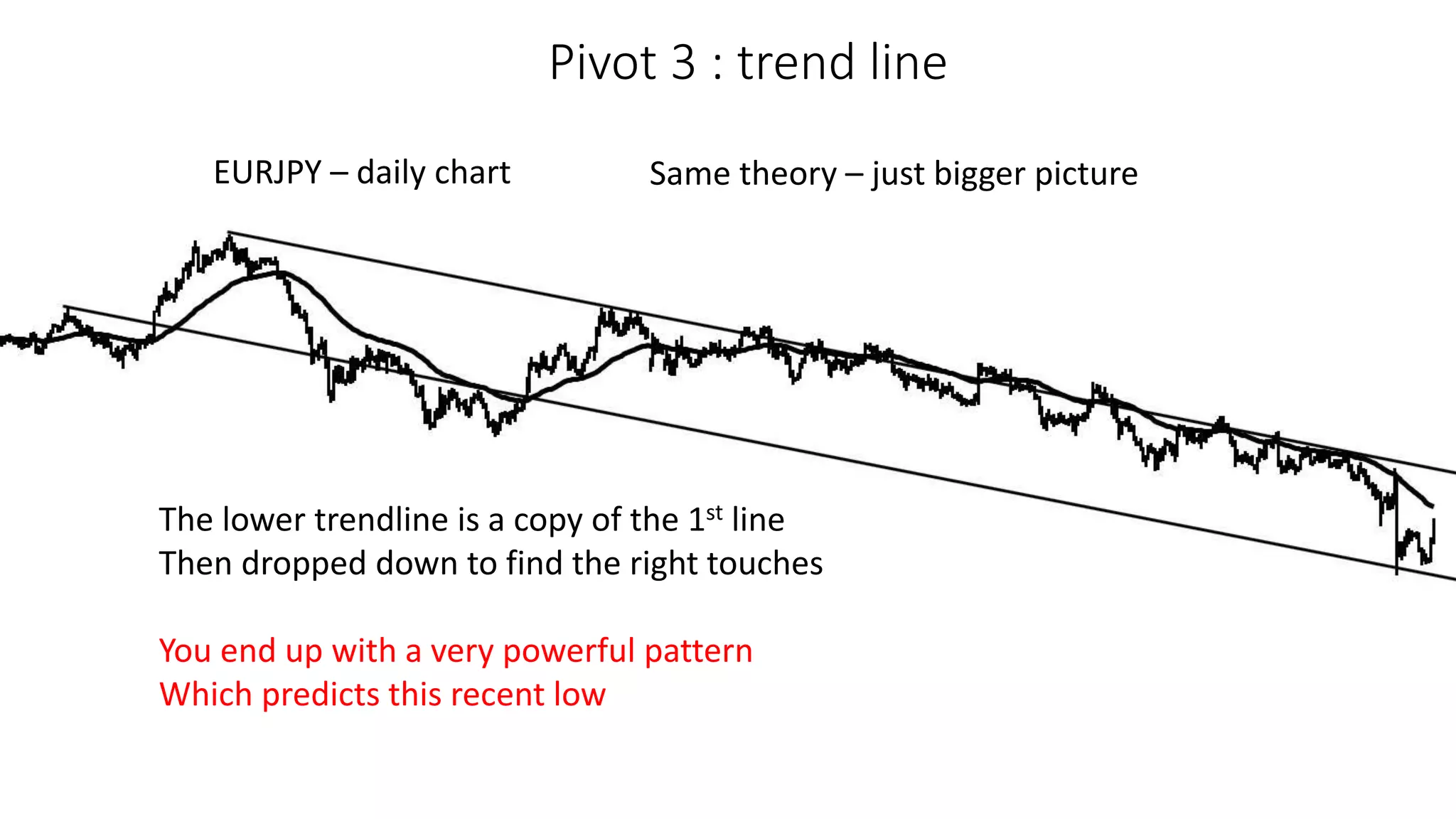 Pivot 3 : trend line

EURJPY – daily chart

Same theory – just bigger picture

The lower trendline is a copy of the 1$^{st}$ line
Then dropped down to find the right touches

You end up with a very powerful pattern
Which predicts this recent low